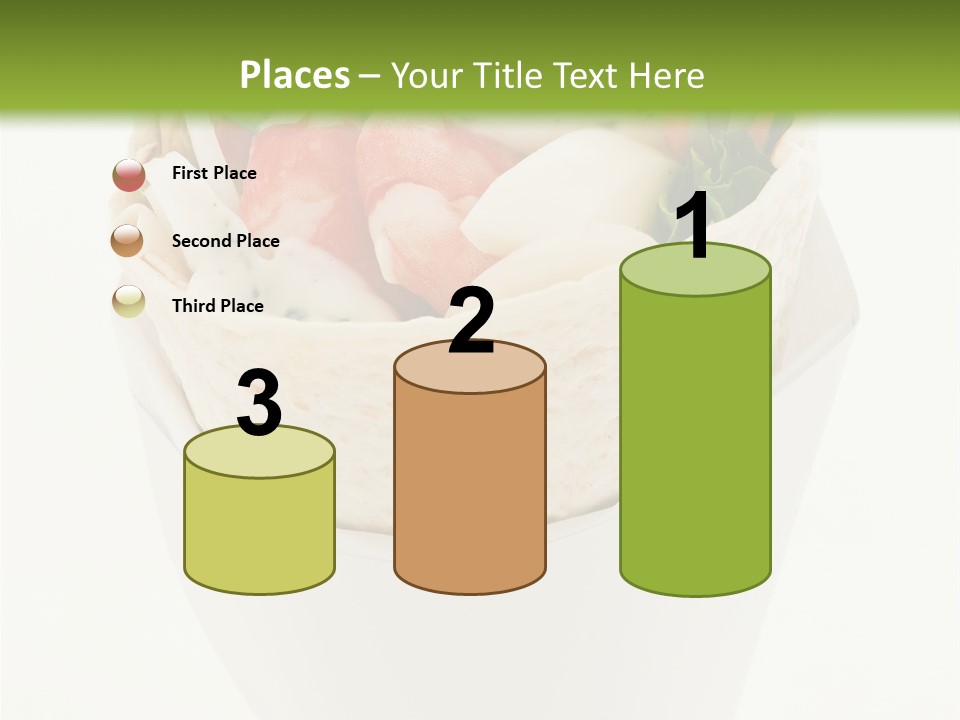 Places – Your Title Text Here

First Place

Second Place

Third Place

3

2

1